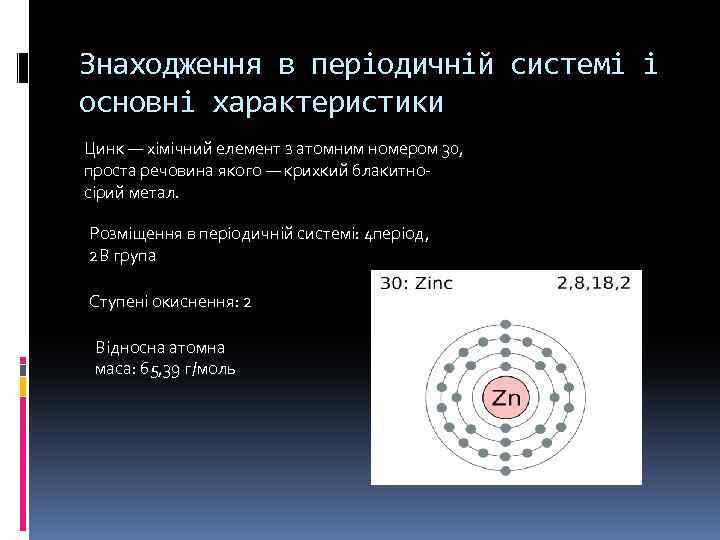 Знаходження в періодичній системі і основні характеристики

Цинк — хімічний елемент з атомним номером 30, проста речовина якого — крихкий блакитно-сірий метал.

Розміщення в періодичній системі: 4період, 2 В група

Ступені окиснення: 2

Відносна атомна маса: 65,39 г/моль

30: Zinc

2,8,18,2

Zn